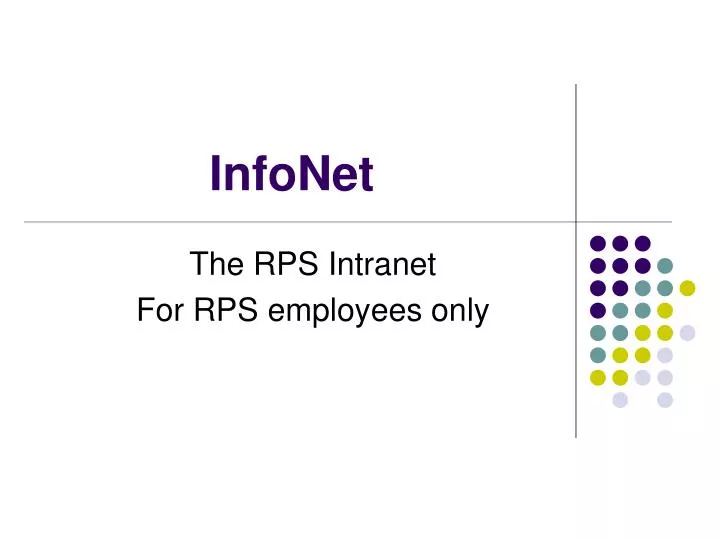 InfoNet

The RPS Intranet
For RPS employees only